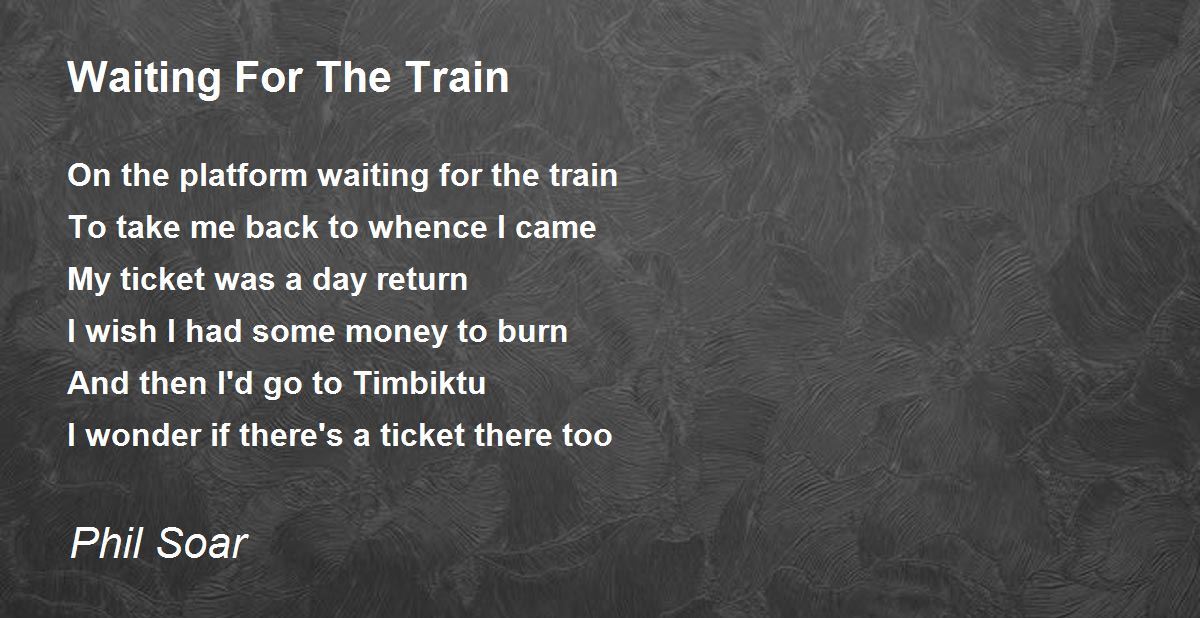 Waiting For The Train

On the platform waiting for the train
To take me back to whence I came
My ticket was a day return
I wish I had some money to burn
And then I'd go to Timbiktu
I wonder if there's a ticket there too

Phil Soar